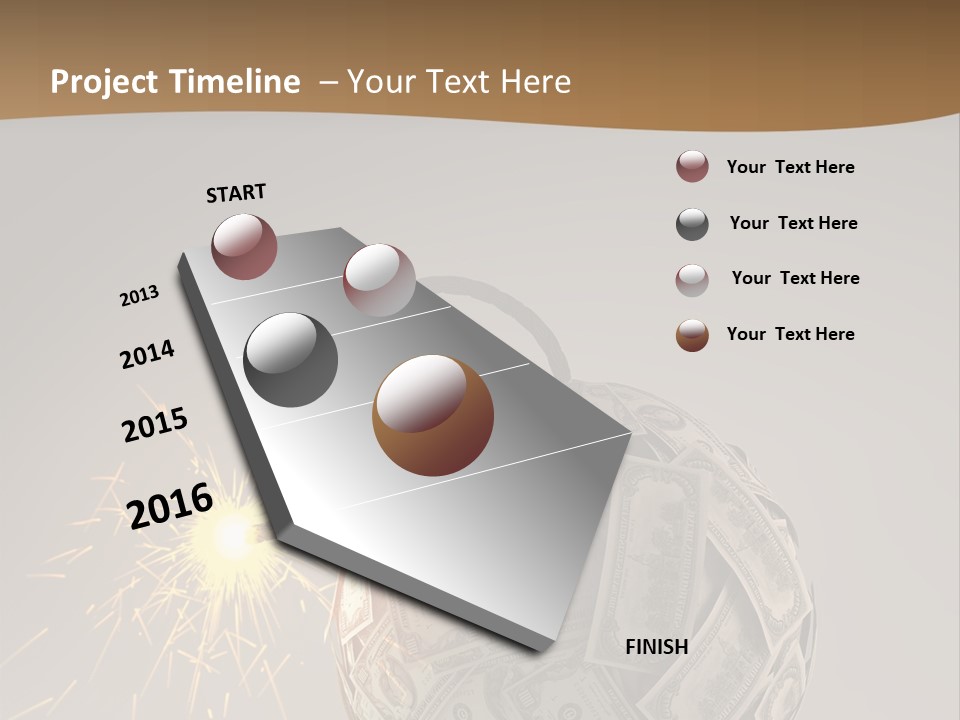 Project Timeline – Your Text Here

START

2013

2014

2015

2016

FINISH

Your Text Here

Your Text Here

Your Text Here

Your Text Here